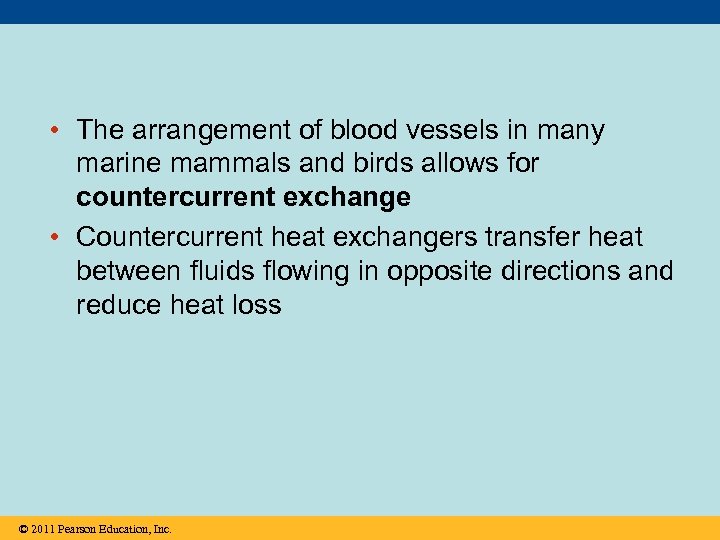 • The arrangement of blood vessels in many marine mammals and birds allows for **countercurrent exchange**

• Countercurrent heat exchangers transfer heat between fluids flowing in opposite directions and reduce heat loss

© 2011 Pearson Education, Inc.